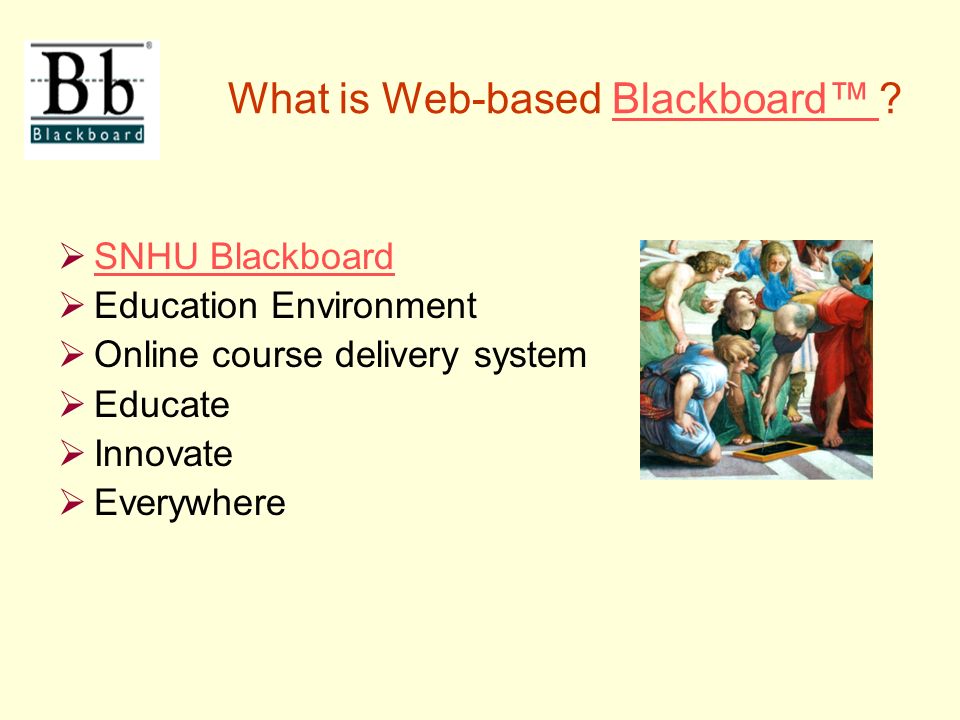 Bb®
Blackboard

What is Web-based Blackboard™ ?

➢ SNHU Blackboard
➢ Education Environment
➢ Online course delivery system
➢ Educate
➢ Innovate
➢ Everywhere